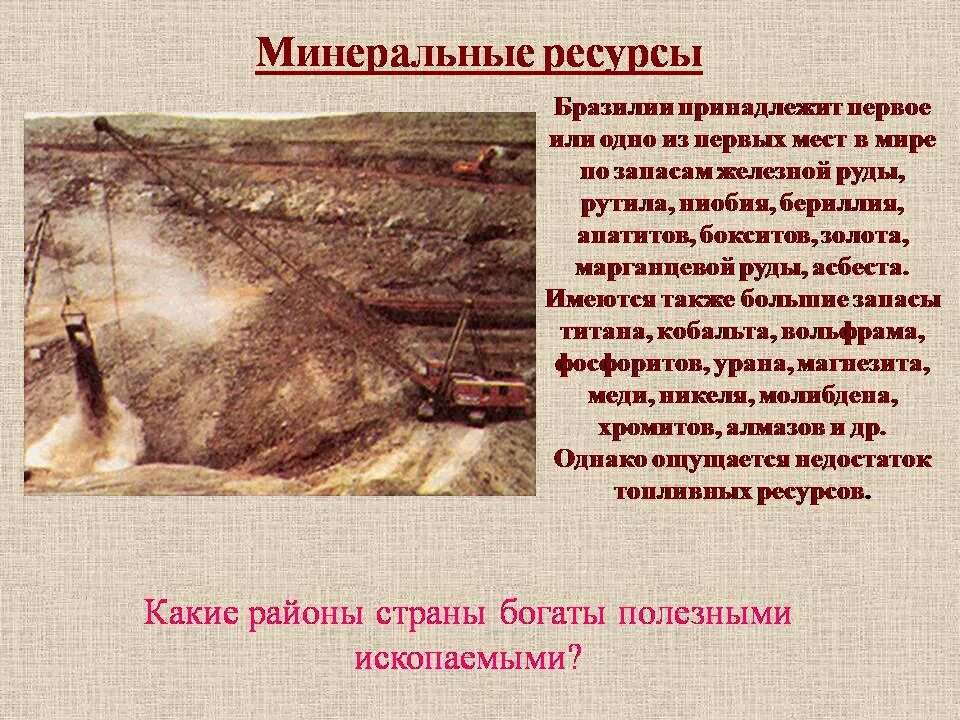 Минеральные ресурсы

Бразилии принадлежит первое или одно из первых мест в мире по запасам железной руды, рутила, ниобия, бериллия, апатитов, бокситов, золота, марганцевой руды, асбеста. Имеются также большие запасы титана, кобальта, вольфрама, фосфоритов, урана, магнезита, меди, никеля, молибдена, хромитов, алмазов и др. Однако ощущается недостаток топливных ресурсов.

Какие районы страны богаты полезными ископаемыми?